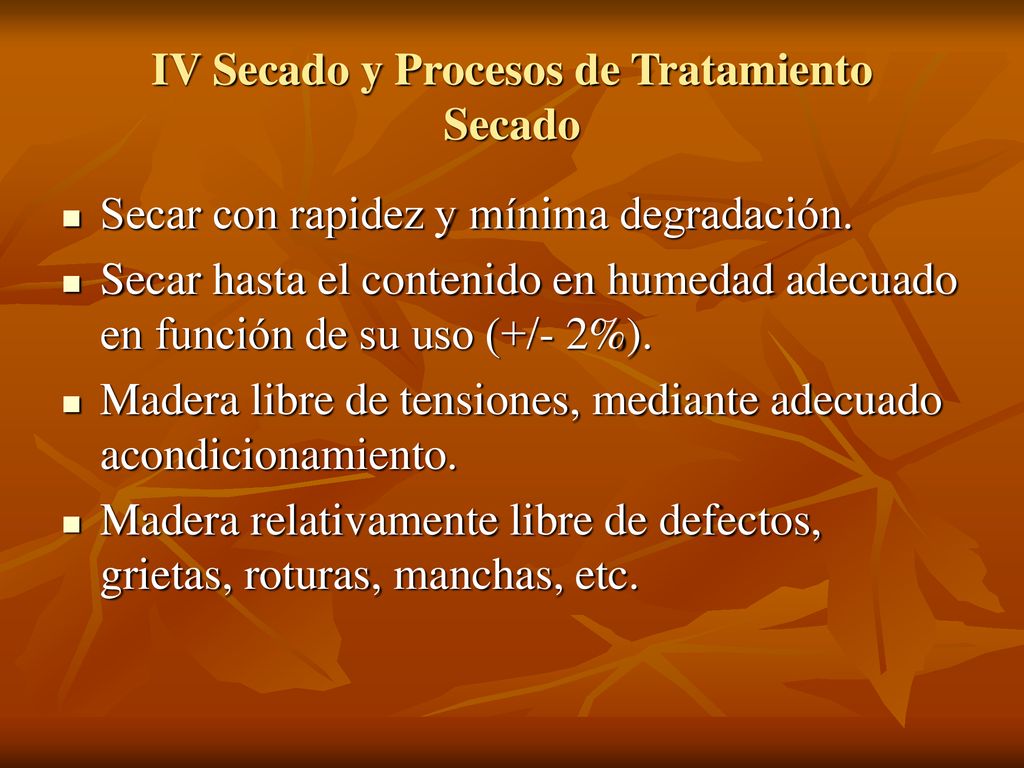 IV Secado y Procesos de Tratamiento
Secado

- Secar con rapidez y mínima degradación.
- Secar hasta el contenido en humedad adecuado en función de su uso (+/- 2%).
- Madera libre de tensiones, mediante adecuado acondicionamiento.
- Madera relativamente libre de defectos, grietas, roturas, manchas, etc.